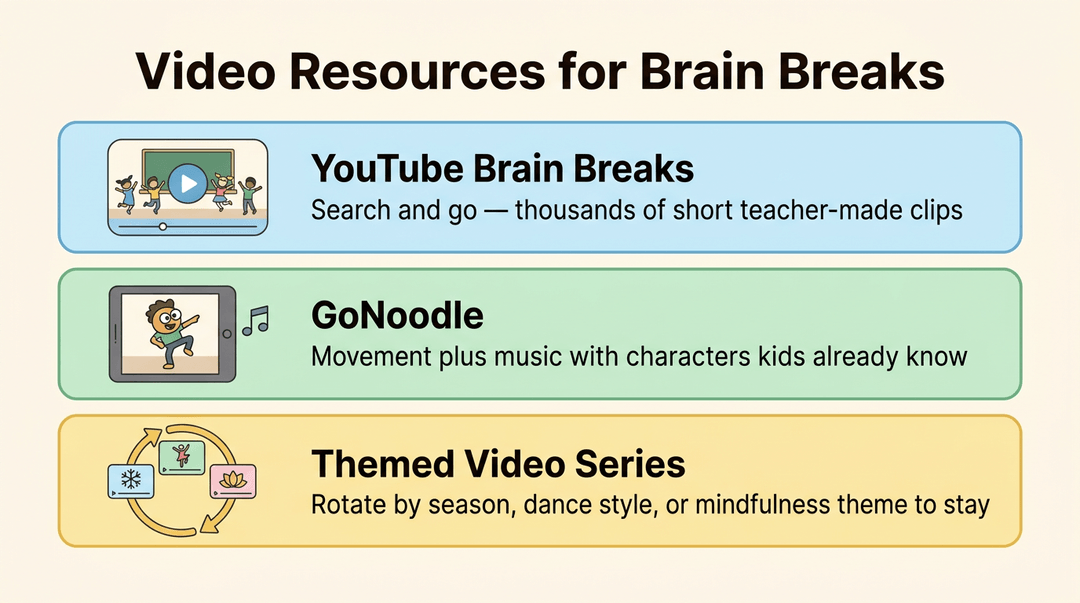 Video Resources for Brain Breaks

YouTube Brain Breaks
Search and go — thousands of short teacher-made clips

GoNoodle
Movement plus music with characters kids already know

Themed Video Series
Rotate by season, dance style, or mindfulness theme to stay